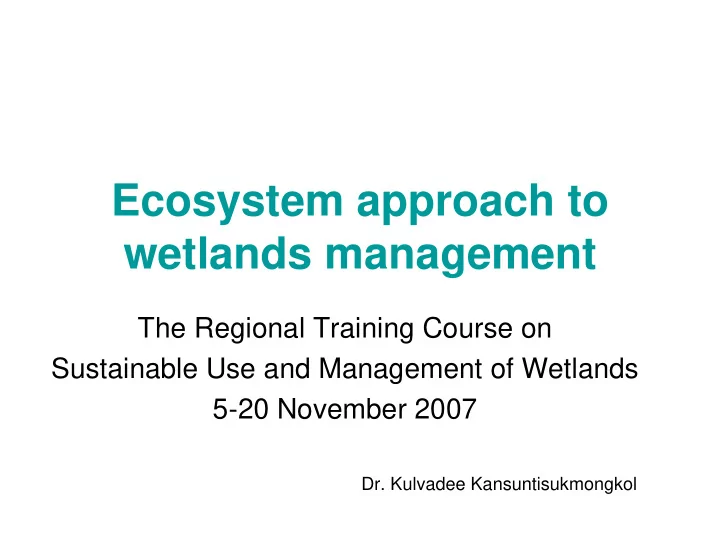 Ecosystem approach to wetlands management

The Regional Training Course on
Sustainable Use and Management of Wetlands
5-20 November 2007

Dr. Kulvadee Kansuntisukmongkol